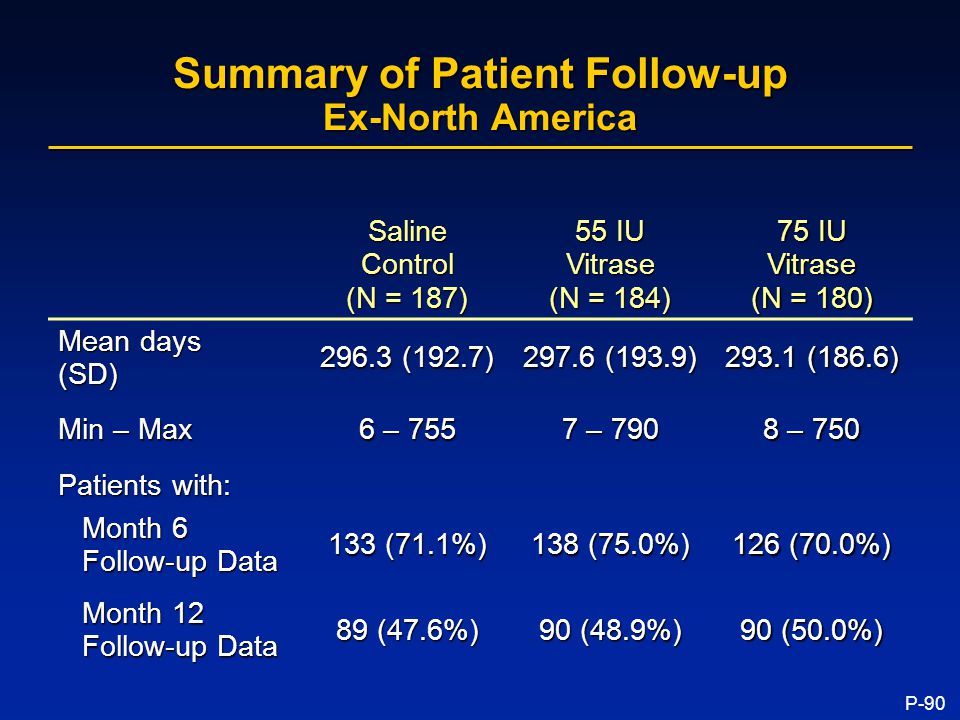 Summary of Patient Follow-up
Ex-North America

| | Saline Control (N = 187) | 55 IU Vitrase (N = 184) | 75 IU Vitrase (N = 180) |
|---|---|---|---|
| Mean days (SD) | 296.3 (192.7) | 297.6 (193.9) | 293.1 (186.6) |
| Min – Max | 6 – 755 | 7 – 790 | 8 – 750 |
| Patients with: | | | |
| Month 6 Follow-up Data | 133 (71.1%) | 138 (75.0%) | 126 (70.0%) |
| Month 12 Follow-up Data | 89 (47.6%) | 90 (48.9%) | 90 (50.0%) |

P-90